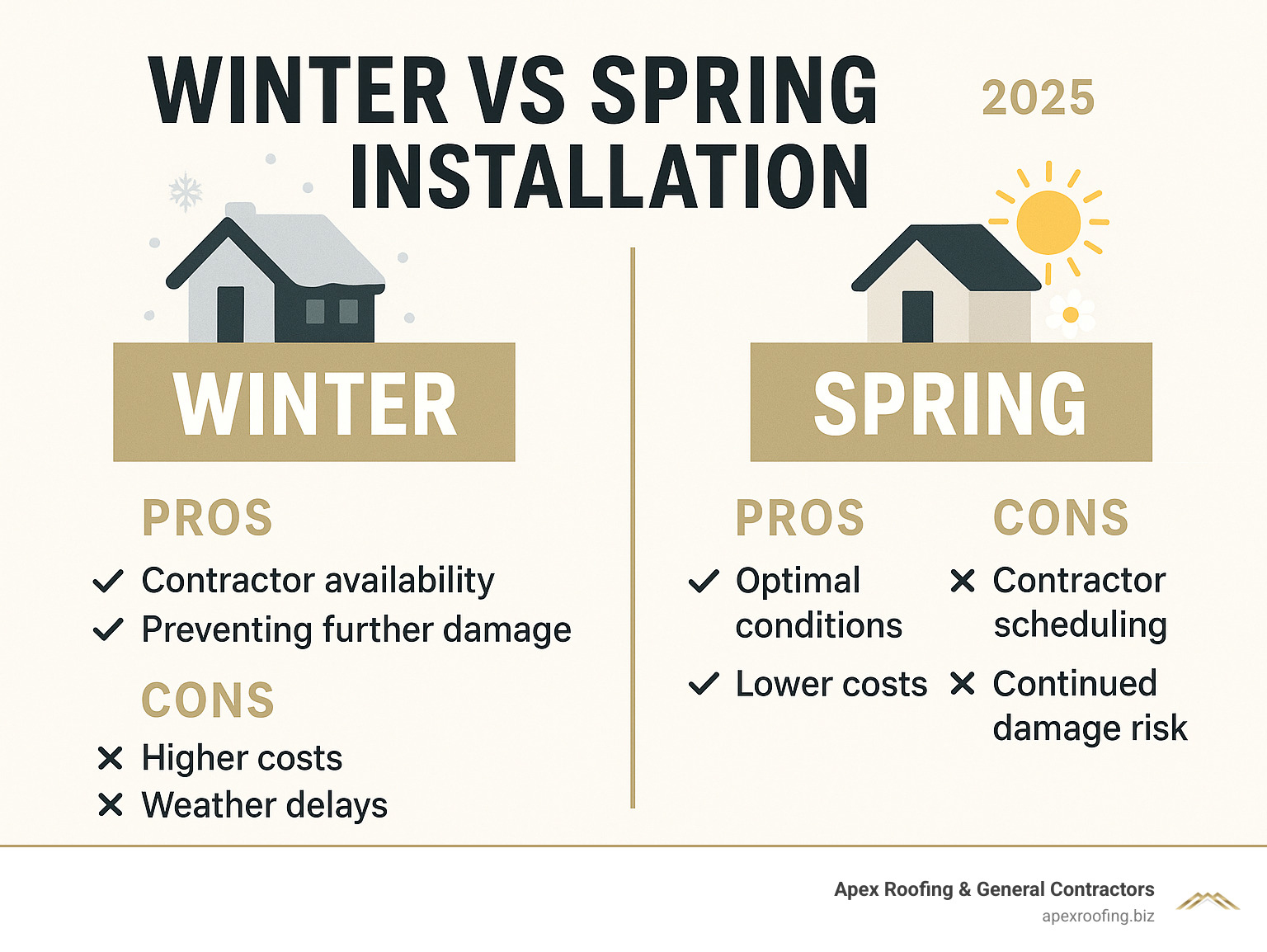 WINTER VS SPRING INSTALLATION

2025

WINTER

PROS

✓ Contractor availability
✓ Preventing further damage

CONS

✕ Higher costs
✕ Weather delays

SPRING

PROS

✓ Optimal conditions
✓ Lower costs

CONS

✕ Contractor scheduling
✕ Continued damage risk

Apex Roofing & General Contractors
apexroofing.biz